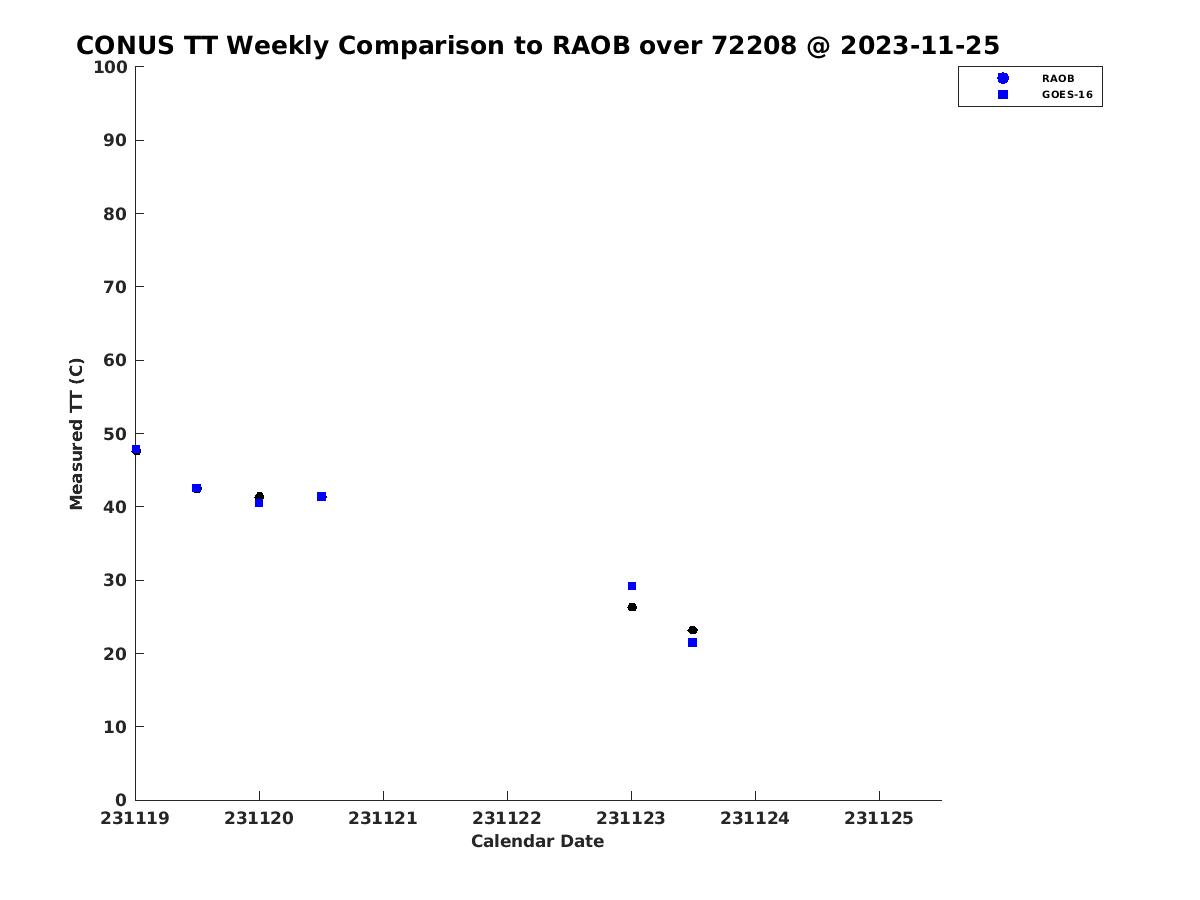 CONUS TT Weekly Comparison to RAOB over 72208 @ 2023-11-25

RAOB
GOES-16

Measured TT (C)

100
90
80
70
60
50
40
30
20
10
0

231119
231120
231121
231122
231123
231124
231125

Calendar Date